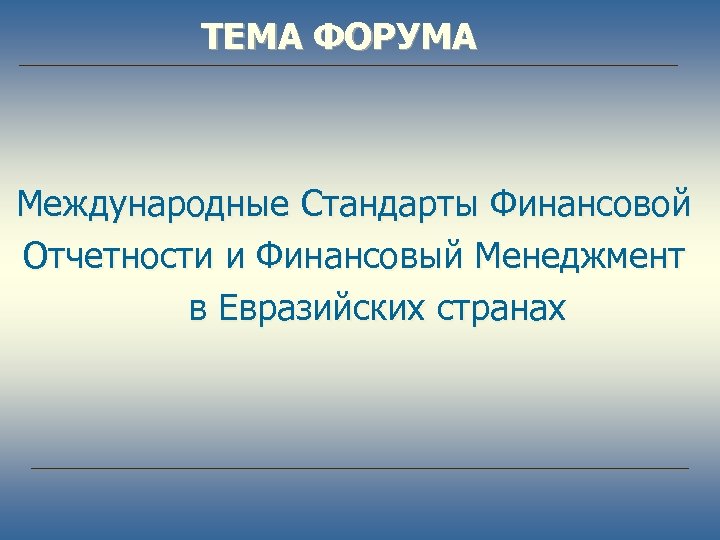 ТЕМА ФОРУМА

Международные Стандарты Финансовой Отчетности и Финансовый Менеджмент в Евразийских странах